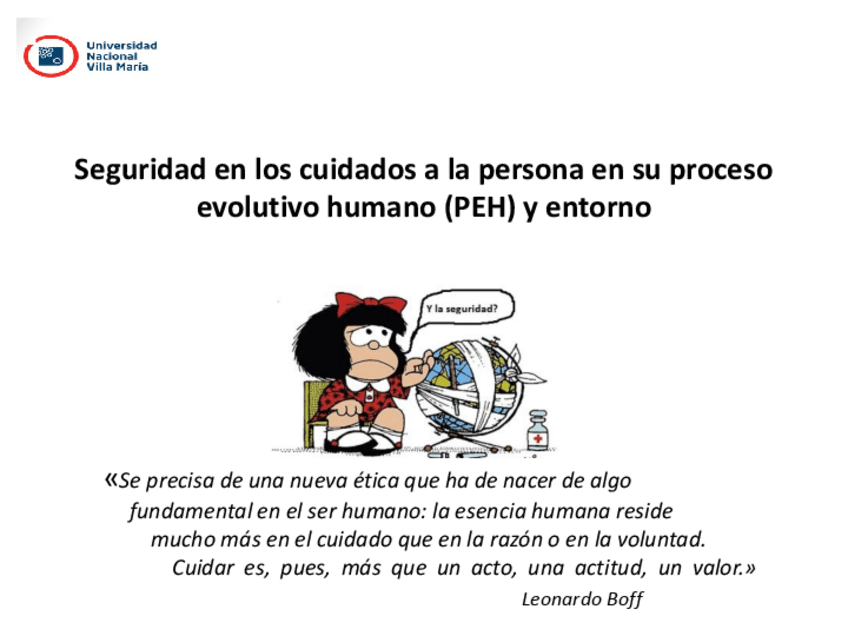 Universidad Nacional Villa María

Seguridad en los cuidados a la persona en su proceso evolutivo humano (PEH) y entorno

Y la seguridad?

«Se precisa de una nueva ética que ha de nacer de algo fundamental en el ser humano: la esencia humana reside mucho más en el cuidado que en la razón o en la voluntad. Cuidar es, pues, más que un acto, una actitud, un valor.»

Leonardo Boff